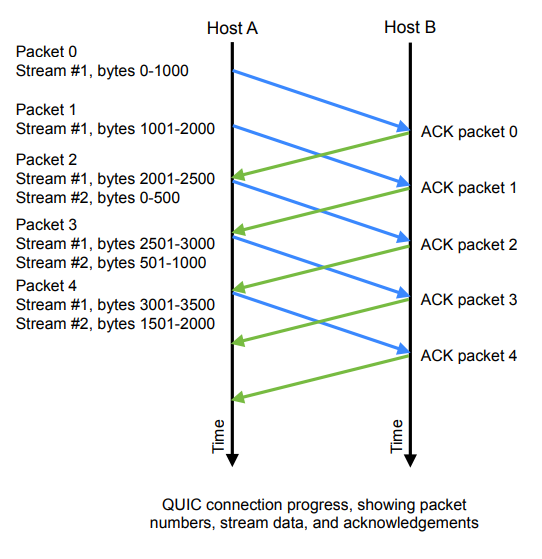 Host A

Host B

Packet 0
Stream #1, bytes 0-1000

Packet 1
Stream #1, bytes 1001-2000

Packet 2
Stream #1, bytes 2001-2500
Stream #2, bytes 0-500

Packet 3
Stream #1, bytes 2501-3000
Stream #2, bytes 501-1000

Packet 4
Stream #1, bytes 3001-3500
Stream #2, bytes 1501-2000

ACK packet 0

ACK packet 1

ACK packet 2

ACK packet 3

ACK packet 4

Time

Time

QUIC connection progress, showing packet numbers, stream data, and acknowledgements